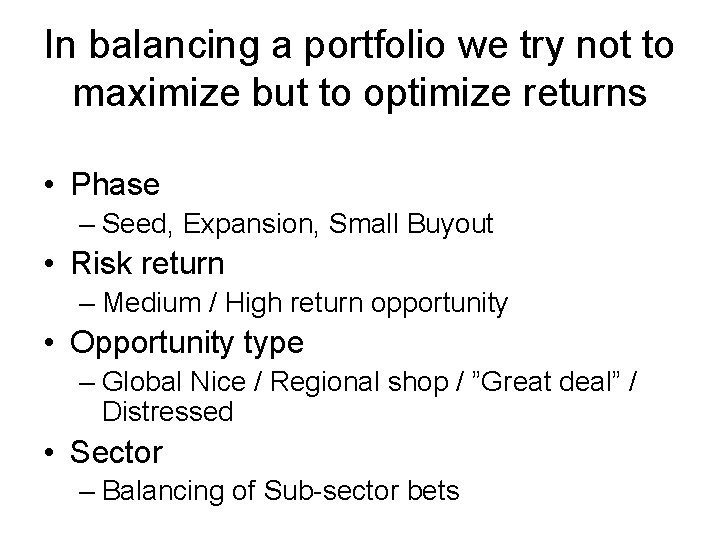 In balancing a portfolio we try not to maximize but to optimize returns

• Phase
– Seed, Expansion, Small Buyout
• Risk return
– Medium / High return opportunity
• Opportunity type
– Global Nice / Regional shop / ”Great deal” / Distressed
• Sector
– Balancing of Sub-sector bets